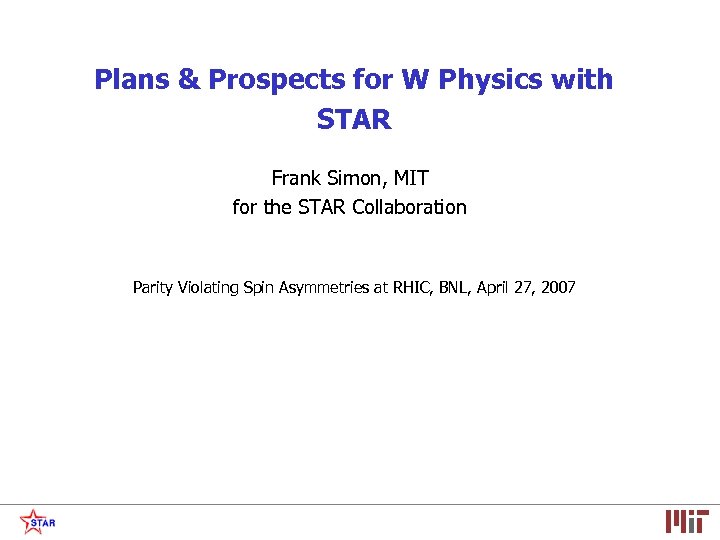 Plans & Prospects for W Physics with STAR

Frank Simon, MIT
for the STAR Collaboration

Parity Violating Spin Asymmetries at RHIC, BNL, April 27, 2007

STAR

MIT